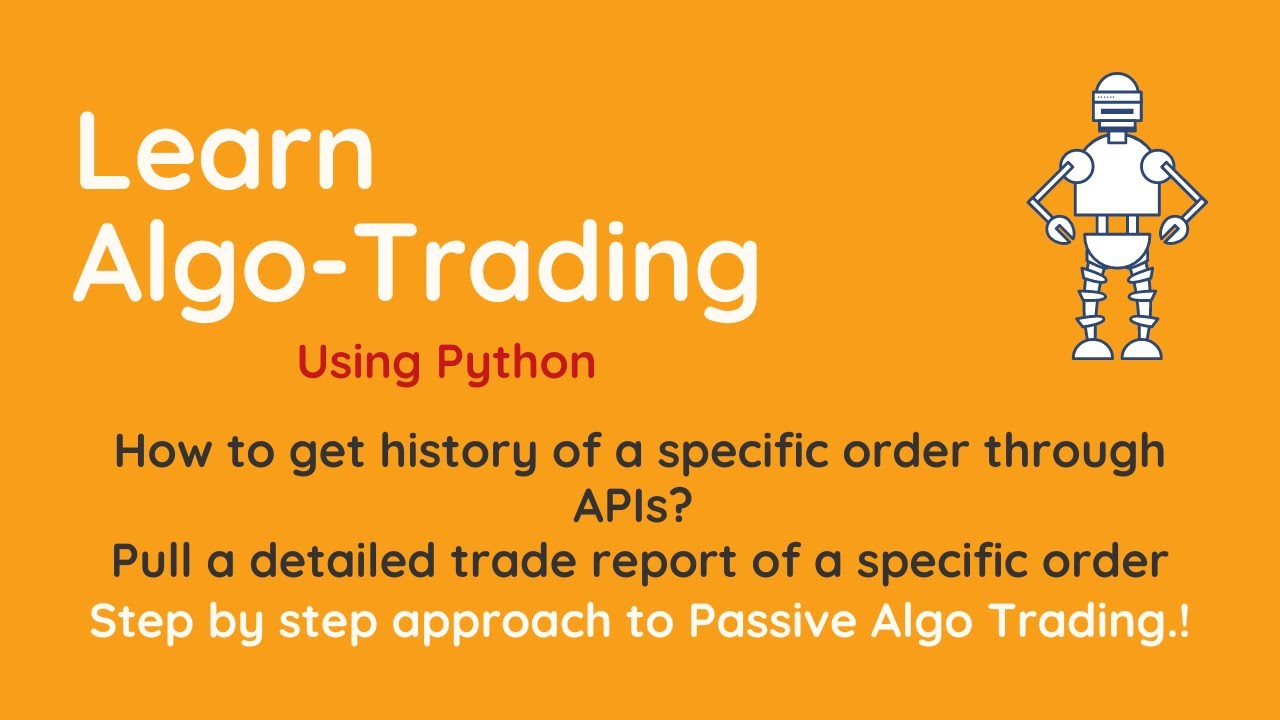 Learn
Algo-Trading

Using Python

How to get history of a specific order through APIs?
Pull a detailed trade report of a specific order
Step by step approach to Passive Algo Trading.!